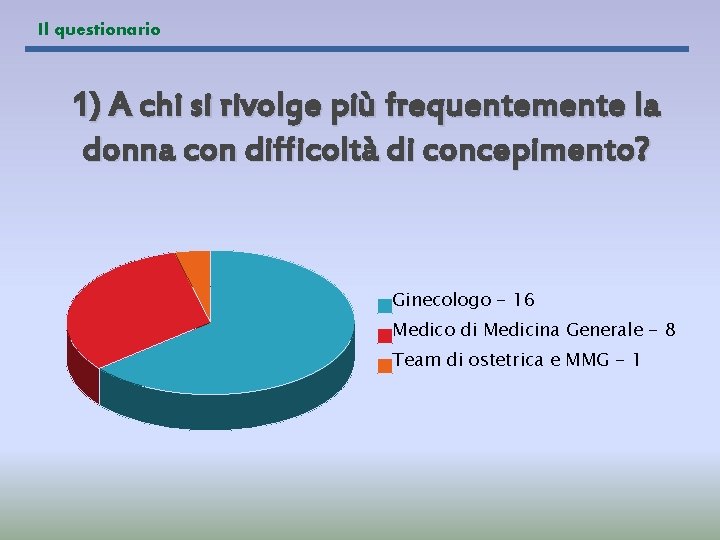 Il questionario

1) A chi si rivolge più frequentemente la donna con difficoltà di concepimento?

Ginecologo - 16
Medico di Medicina Generale - 8
Team di ostetrica e MMG - 1